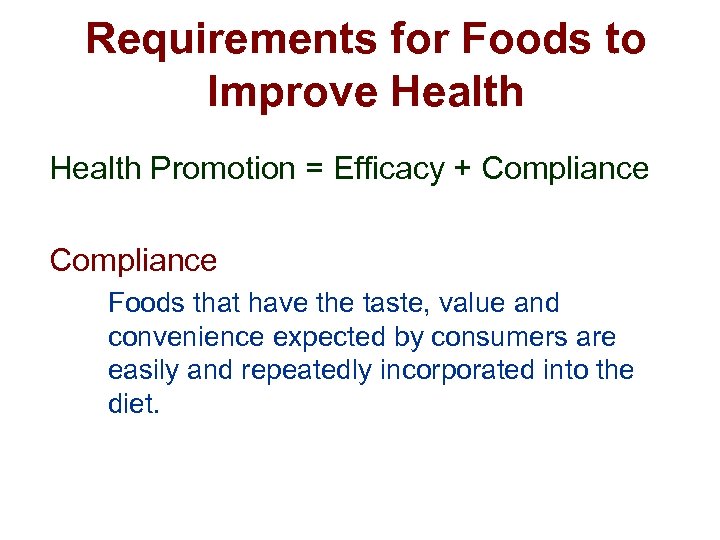 Requirements for Foods to Improve Health

Health Promotion = Efficacy + Compliance

Compliance

Foods that have the taste, value and convenience expected by consumers are easily and repeatedly incorporated into the diet.